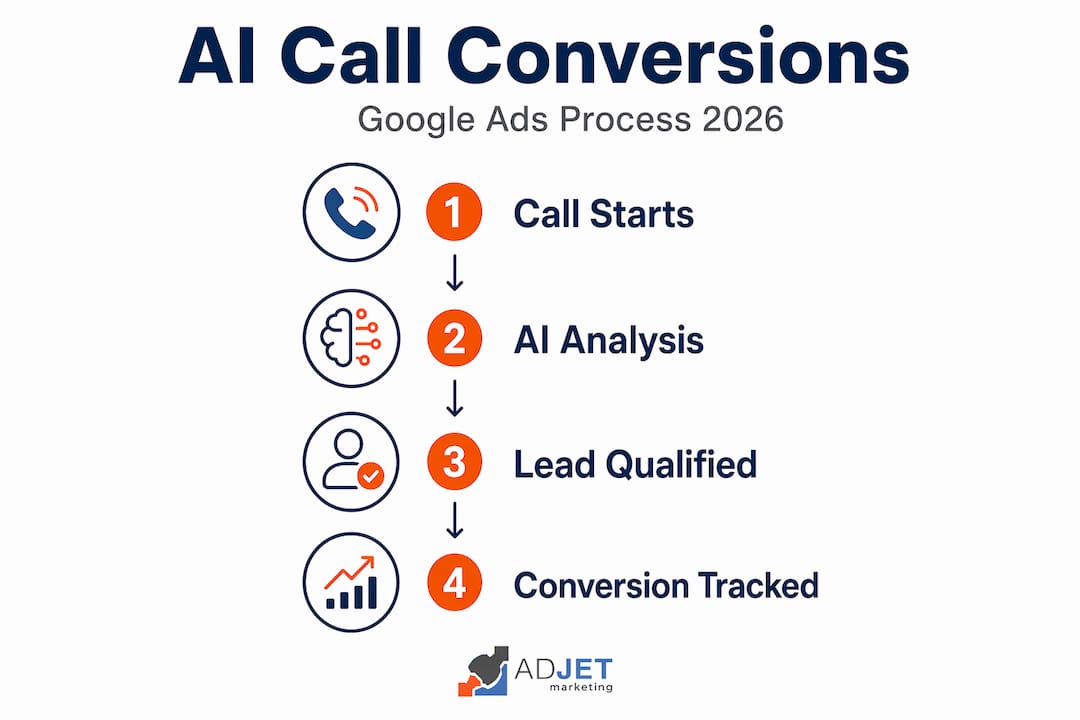 AI Call Conversions

Google Ads Process 2026

1 Call Starts

2 AI Analysis

3 Lead Qualified

4 Conversion Tracked

ADJET marketing